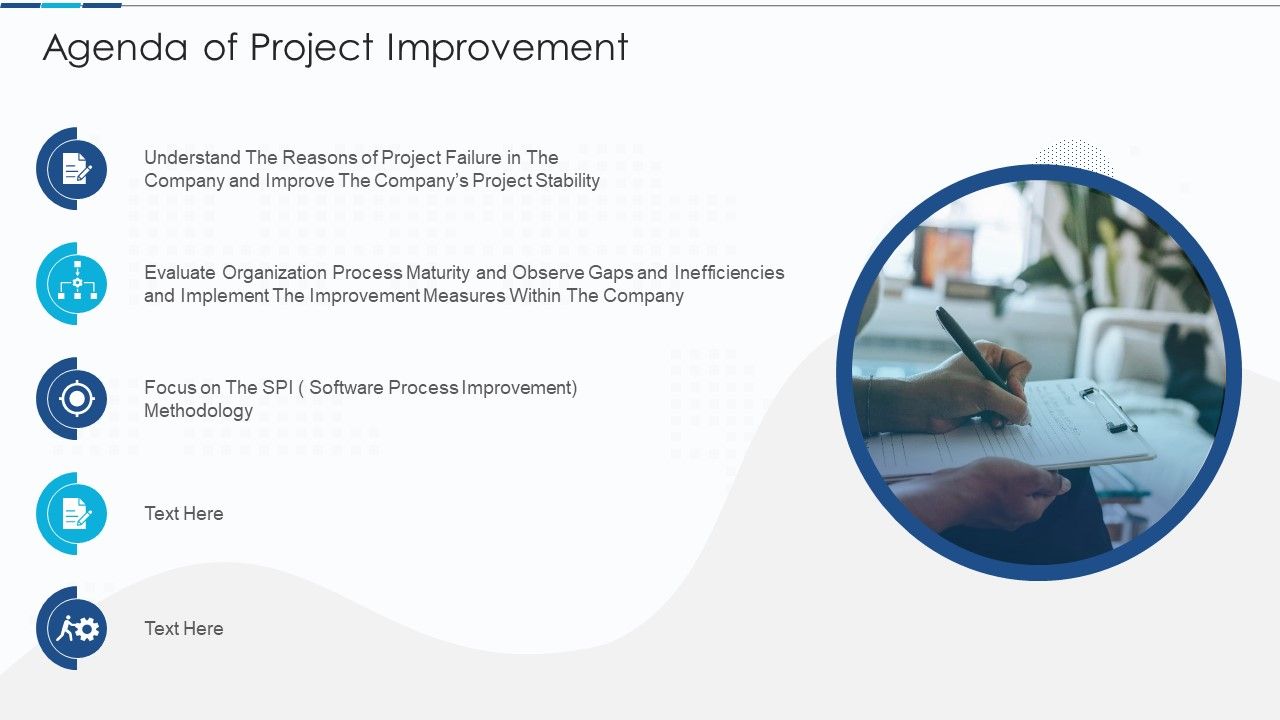 Agenda of Project Improvement

Understand The Reasons of Project Failure in The Company and Improve The Company's Project Stability

Evaluate Organization Process Maturity and Observe Gaps and Inefficiencies and Implement The Improvement Measures Within The Company

Focus on The SPI ( Software Process Improvement) Methodology

Text Here

Text Here